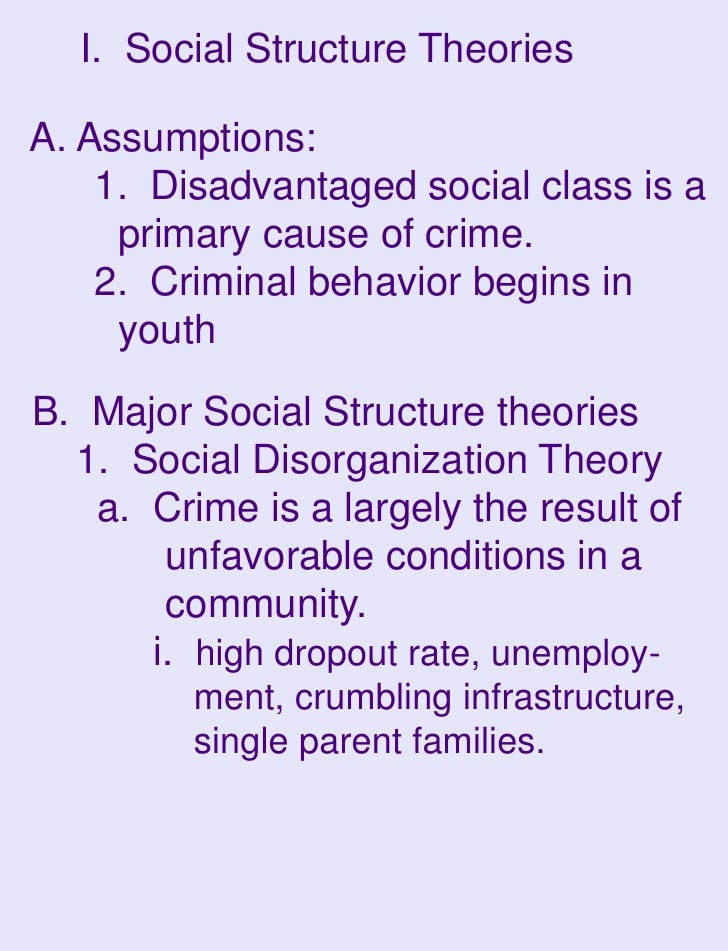 I. Social Structure Theories

A. Assumptions:
1. Disadvantaged social class is a primary cause of crime.
2. Criminal behavior begins in youth

B. Major Social Structure theories
1. Social Disorganization Theory
a. Crime is a largely the result of unfavorable conditions in a community.
i. high dropout rate, unemployment, crumbling infrastructure, single parent families.